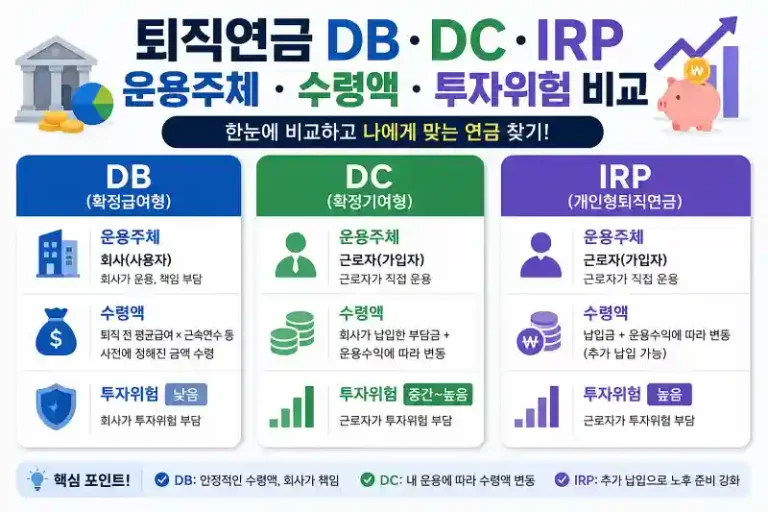 퇴직연금 DB · DC · IRP
운용주체 · 수령액 · 투자위험 비교

한눈에 비교하고 나에게 맞는 연금 찾기!

DB
(확정급여형)

운용주체
회사(사용자)
회사가 운용, 책임 부담

수령액
퇴직 전 평균급여 × 근속연수 등 사전에 정해진 금액 수령

투자위험 낮음
회사가 투자위험 부담

DC
(확정기여형)

운용주체
근로자(가입자)
근로자가 직접 운용

수령액
회사가 납입한 부담금 + 운용수익에 따라 변동

투자위험 중간~높음
근로자가 투자위험 부담

IRP
(개인형퇴직연금)

운용주체
근로자(가입자)
근로자가 직접 운용

수령액
납입금 + 운용수익에 따라 변동 (추가 납입 가능)

투자위험 높음
근로자가 투자위험 부담

핵심 포인트! DB: 안정적인 수령액, 회사가 책임 DC: 내 운용에 따라 수령액 변동 IRP: 추가 납입으로 노후 준비 강화